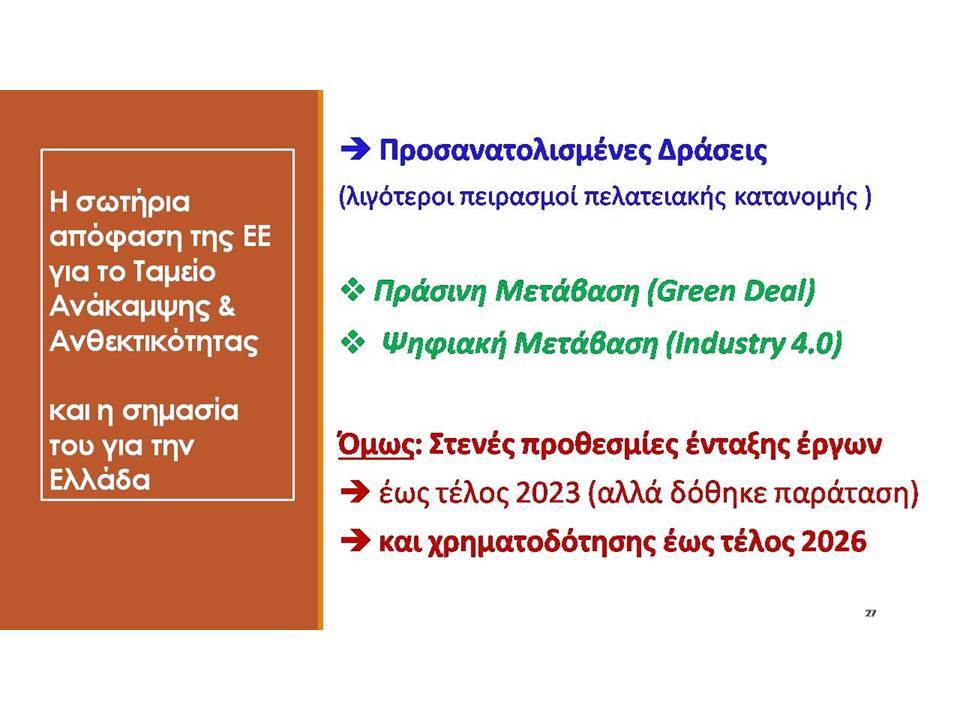 Η σωτήρια απόφαση της ΕΕ για το Ταμείο Ανάκαμψης & Ανθεκτικότητας

και η σημασία του για την Ελλάδα

➔ Προσανατολισμένες Δράσεις

(λιγότεροι πειρασμοί πελατειακής κατανομής )

❖ Πράσινη Μετάβαση (Green Deal)

❖ Ψηφιακή Μετάβαση (Industry 4.0)

Όμως: Στενές προθεσμίες ένταξης έργων

➔ έως τέλος 2023 (αλλά δόθηκε παράταση)

➔ και χρηματοδότησης έως τέλος 2026

27